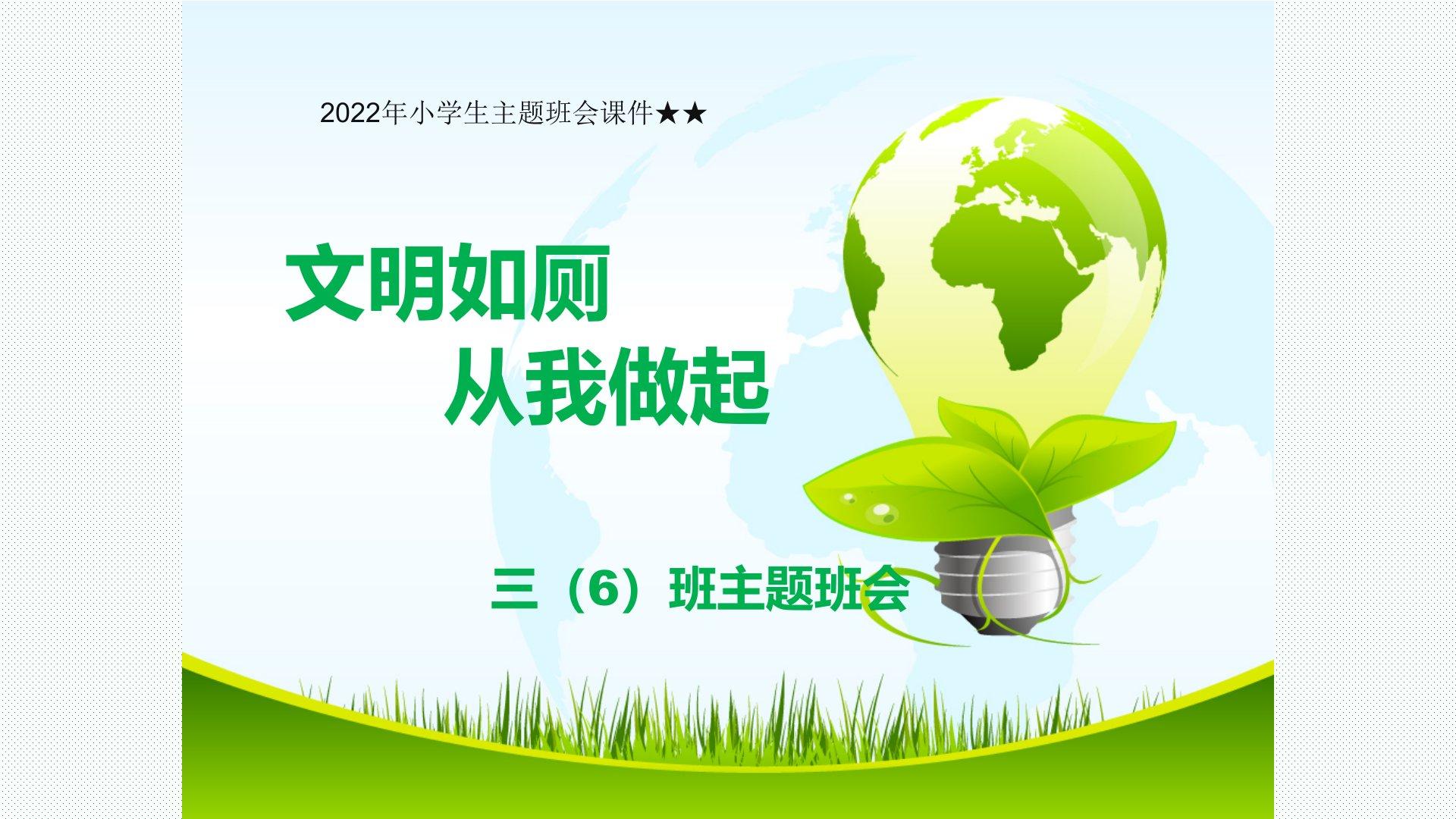 2022年小学生主题班会课件★★

文明如厕
从我做起

三（6）班主题班会